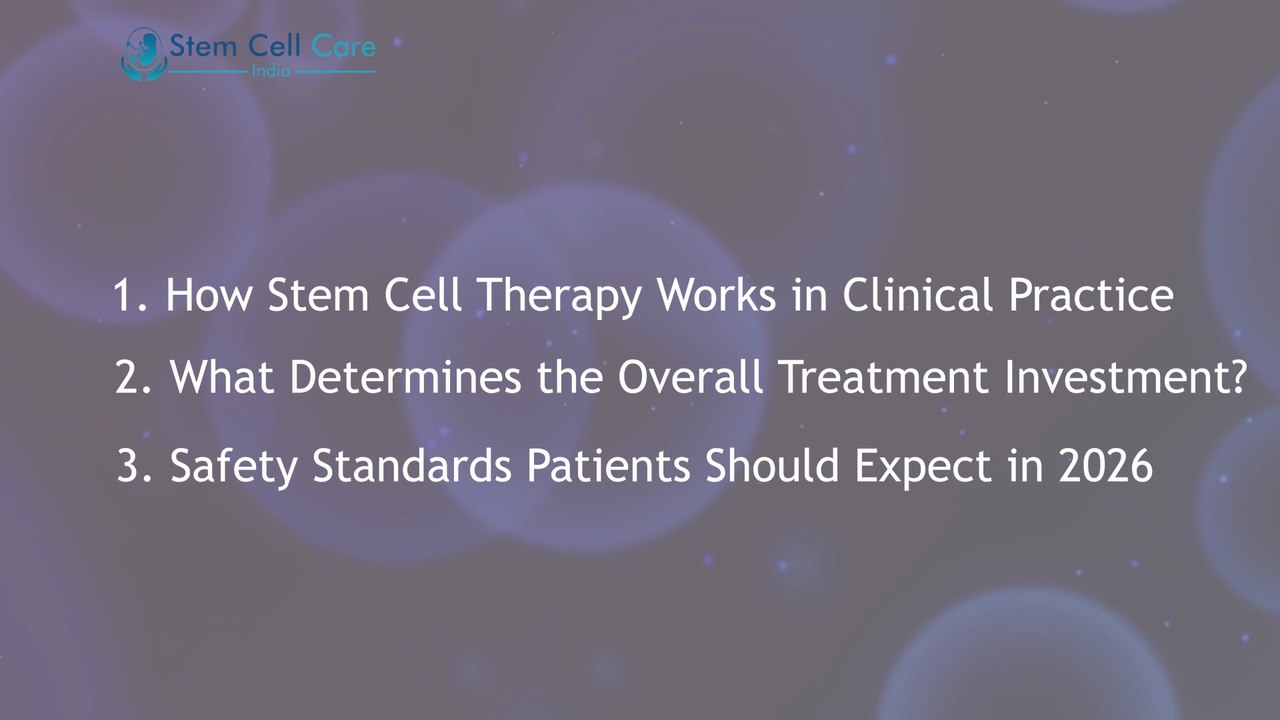 Stem Cell Care
India

1. How Stem Cell Therapy Works in Clinical Practice

2. What Determines the Overall Treatment Investment?

3. Safety Standards Patients Should Expect in 2026